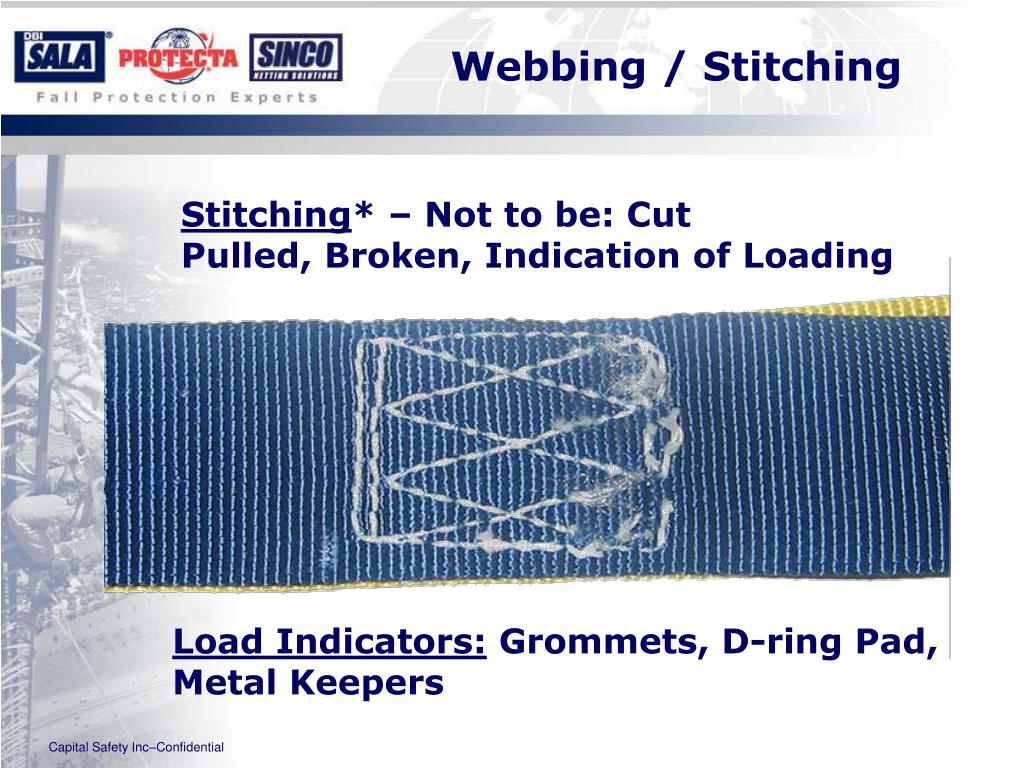 DBI SALA® PROTECTA SINCO NETTING SOLUTIONS

Fall Protection Experts

Webbing / Stitching

Stitching* – Not to be: Cut Pulled, Broken, Indication of Loading

Load Indicators: Grommets, D-ring Pad, Metal Keepers

Capital Safety Inc–Confidential